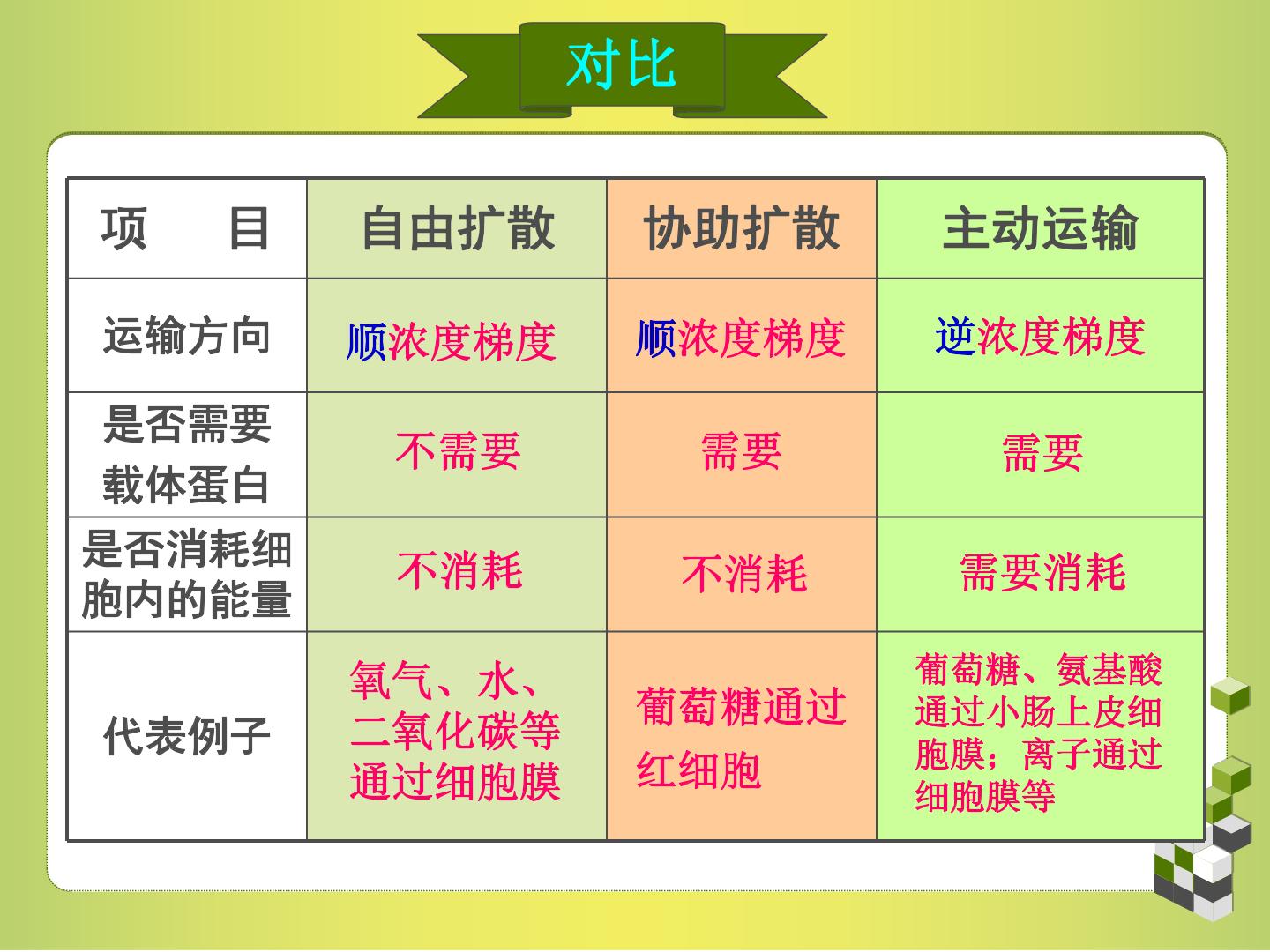 对比

| 项　　目 | 自由扩散 | 协助扩散 | 主动运输 |
|---|---|---|---|
| 运输方向 | 顺浓度梯度 | 顺浓度梯度 | 逆浓度梯度 |
| 是否需要载体蛋白 | 不需要 | 需要 | 需要 |
| 是否消耗细胞内的能量 | 不消耗 | 不消耗 | 需要消耗 |
| 代表例子 | 氧气、水、二氧化碳等通过细胞膜 | 葡萄糖通过红细胞 | 葡萄糖、氨基酸通过小肠上皮细胞膜；离子通过细胞膜等 |